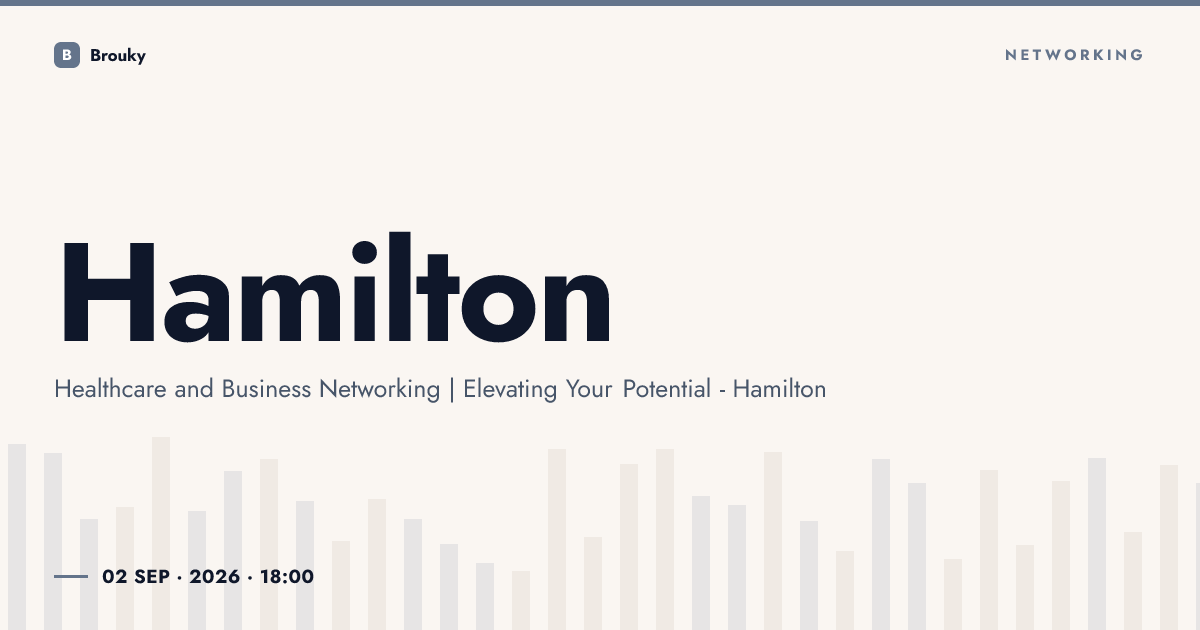 B Brouky

NETWORKING

Hamilton

Healthcare and Business Networking | Elevating Your Potential - Hamilton

02 SEP · 2026 · 18:00